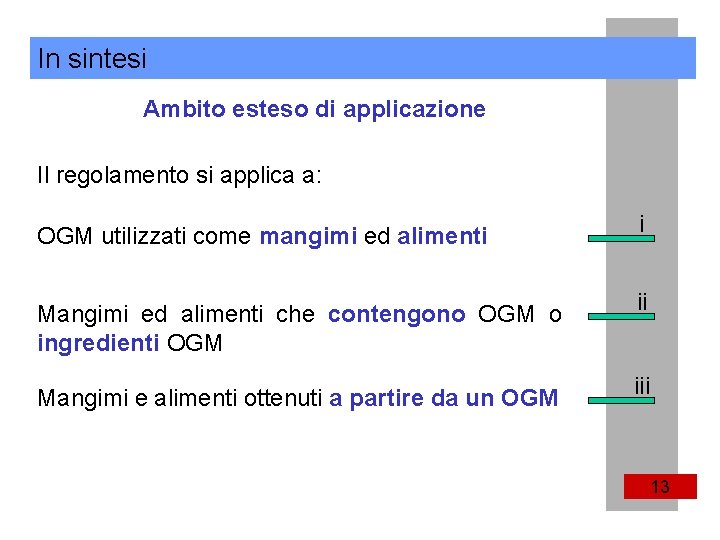 In sintesi

Ambito esteso di applicazione

Il regolamento si applica a:

OGM utilizzati come mangimi ed alimenti

i

Mangimi ed alimenti che contengono OGM o ingredienti OGM

ii

Mangimi e alimenti ottenuti a partire da un OGM

iii

13